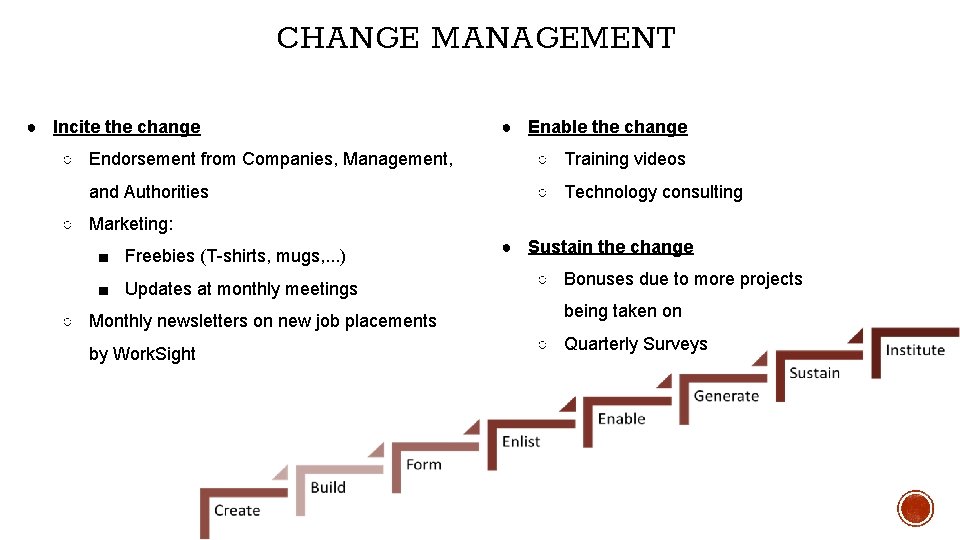 CHANGE MANAGEMENT

● Incite the change
○ Endorsement from Companies, Management, and Authorities
○ Marketing:
■ Freebies (T-shirts, mugs,...)
■ Updates at monthly meetings
○ Monthly newsletters on new job placements by WorkSight

● Enable the change
○ Training videos
○ Technology consulting

● Sustain the change
○ Bonuses due to more projects being taken on
○ Quarterly Surveys

Create
Build
Form
Enlist
Enable
Generate
Sustain
Institute